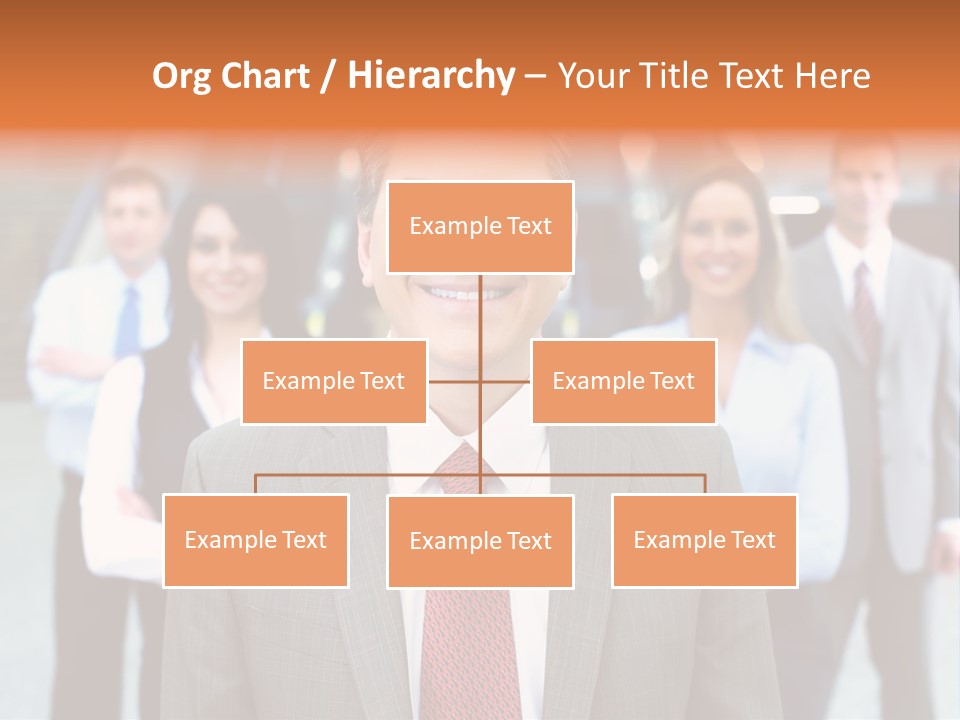 Org Chart / Hierarchy – Your Title Text Here

Example Text

Example Text

Example Text

Example Text

Example Text

Example Text